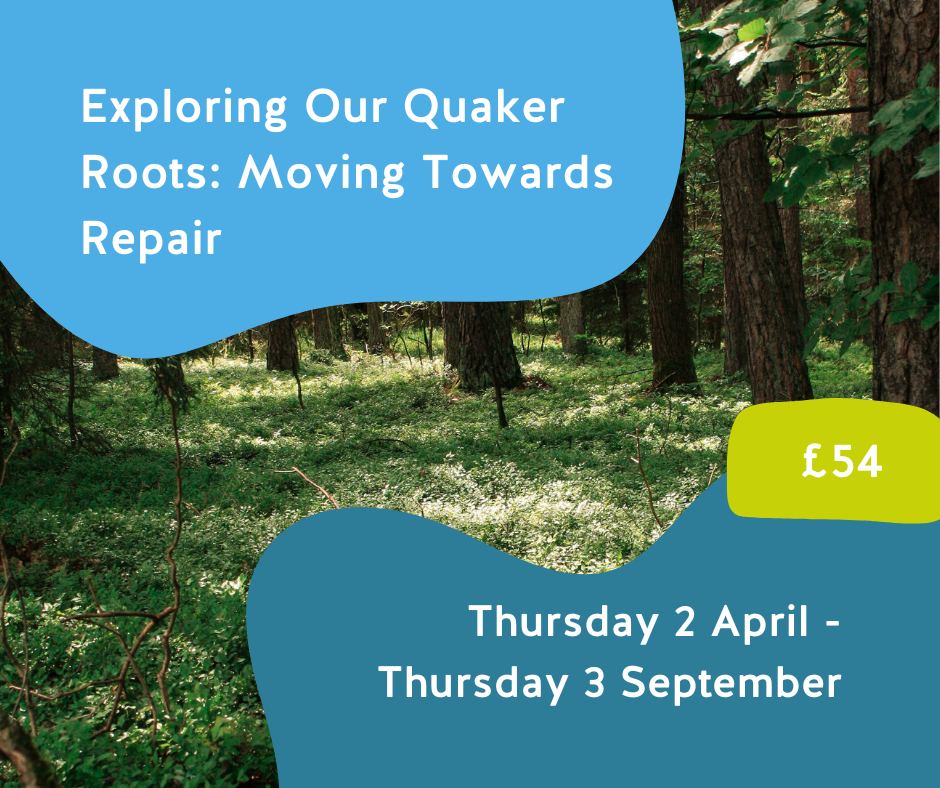 Exploring Our Quaker Roots: Moving Towards Repair

£54

Thursday 2 April - Thursday 3 September